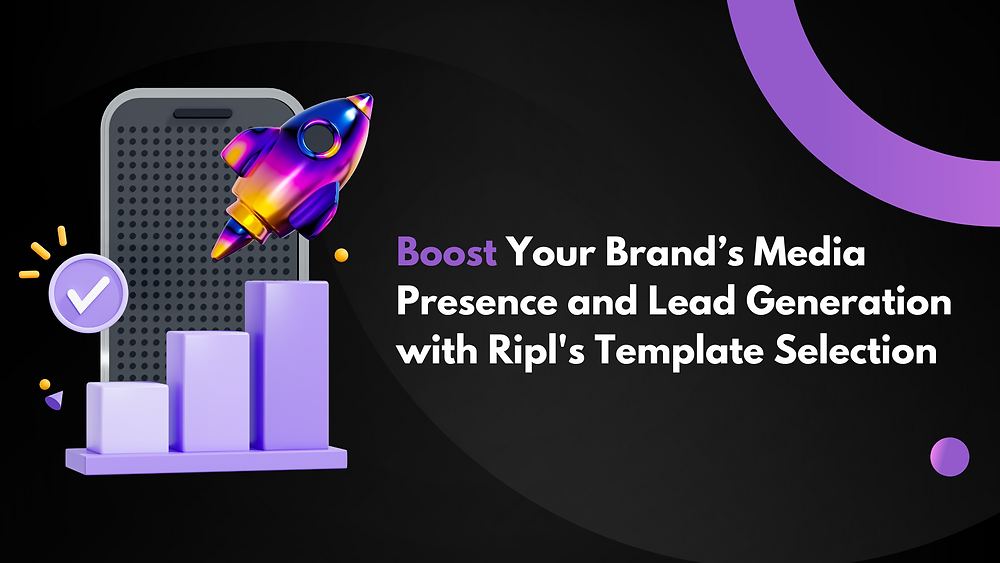 Boost Your Brand’s Media Presence and Lead Generation with Ripl's Template Selection